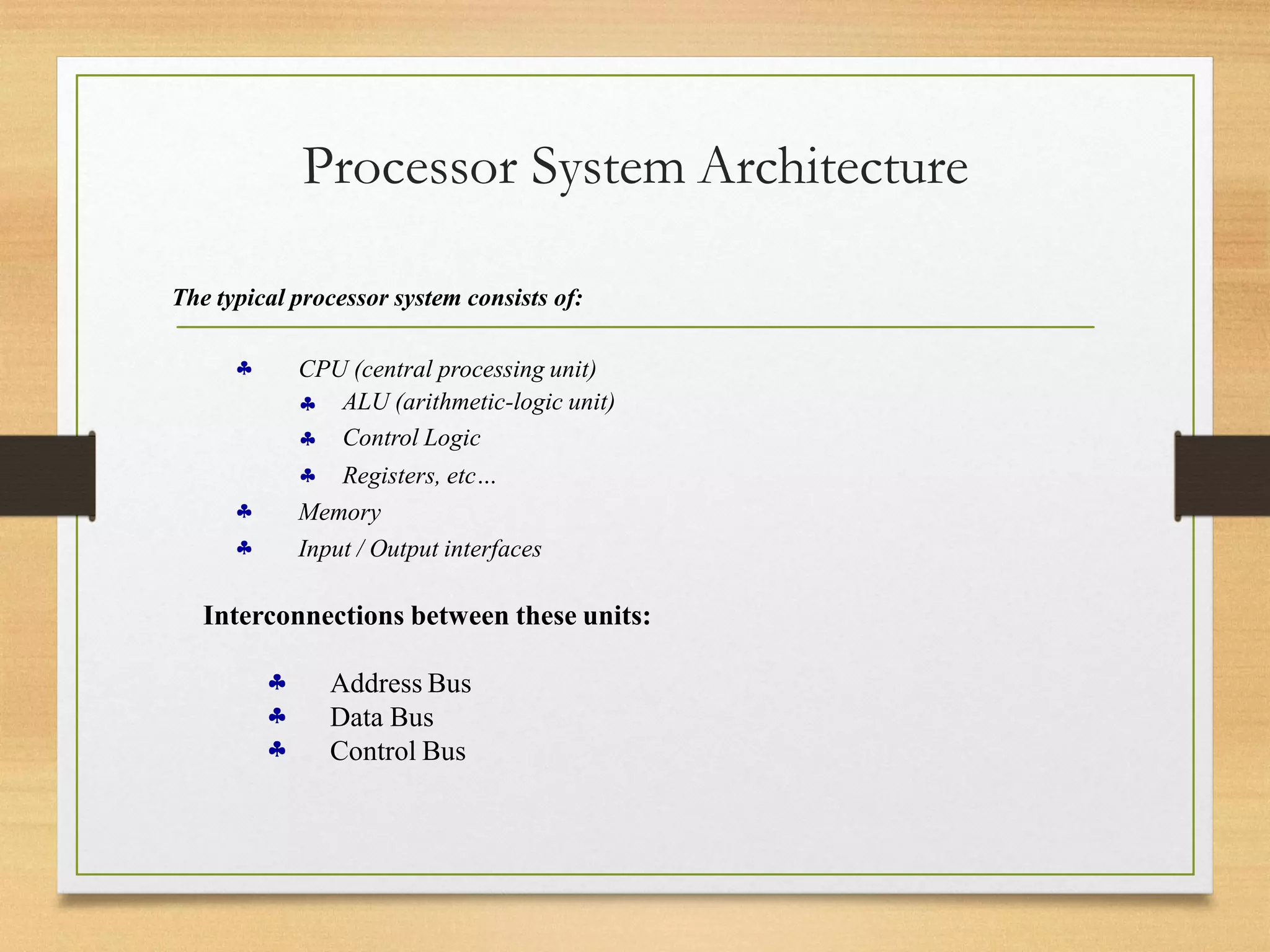 Processor System Architecture

The typical processor system consists of:

♣ CPU (central processing unit)
♣ ALU (arithmetic-logic unit)
♣ Control Logic
♣ Registers, etc…
♣ Memory
♣ Input / Output interfaces

Interconnections between these units:

♣ Address Bus
♣ Data Bus
♣ Control Bus